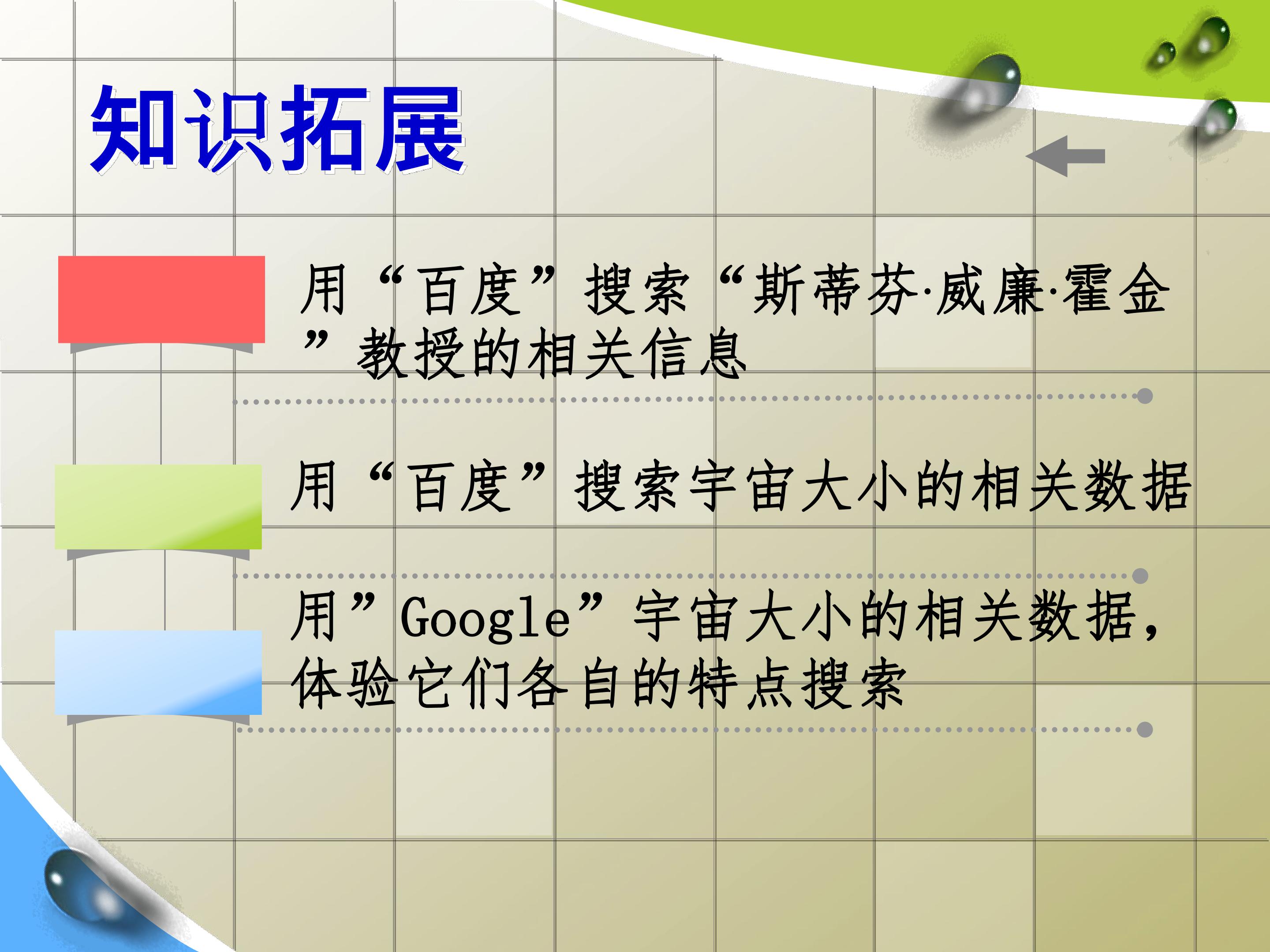 知识拓展

用“百度”搜索“斯蒂芬·威廉·霍金”教授的相关信息

用“百度”搜索宇宙大小的相关数据

用”Google”宇宙大小的相关数据，体验它们各自的特点搜索